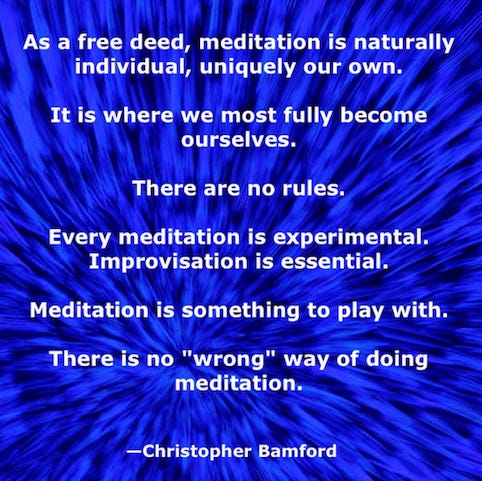 As a free deed, meditation is naturally individual, uniquely our own.

It is where we most fully become ourselves.

There are no rules.

Every meditation is experimental. Improvisation is essential.

Meditation is something to play with.

There is no "wrong" way of doing meditation.

—Christopher Bamford